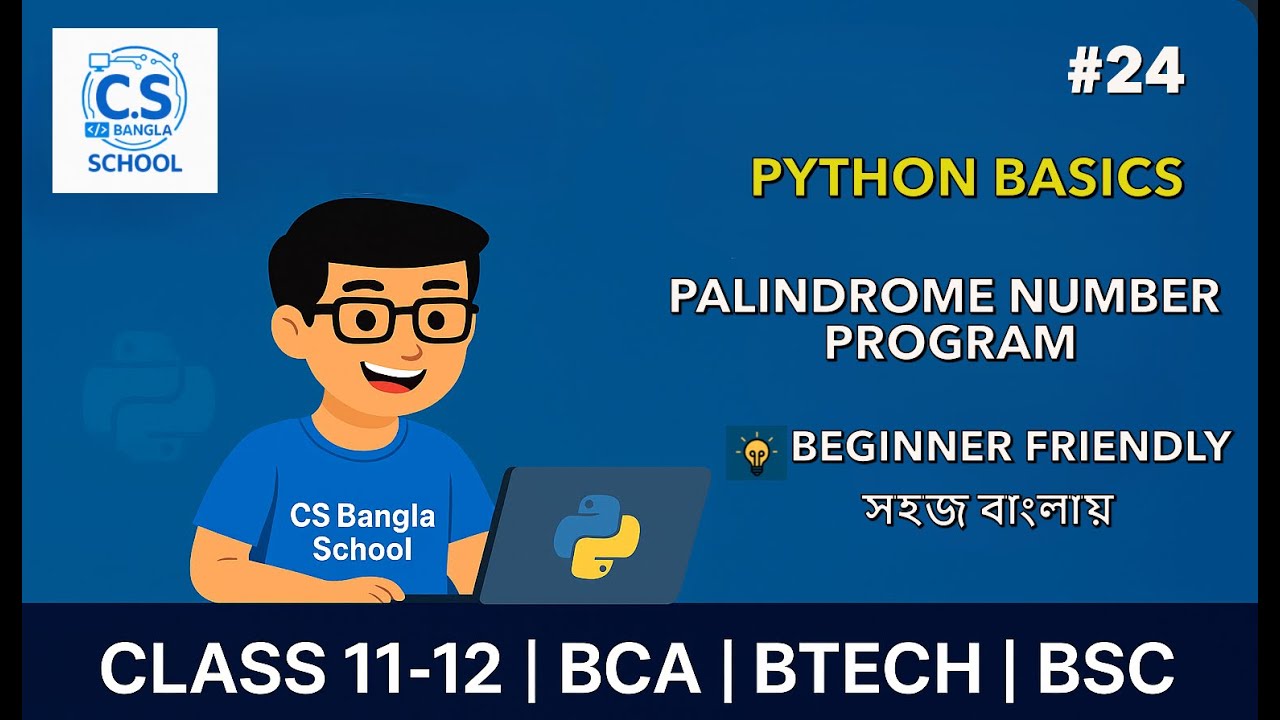 C.S
</> BANGLA
SCHOOL

#24

PYTHON BASICS

PALINDROME NUMBER PROGRAM

BEGINNER FRIENDLY
সহজ বাংলায়

CS Bangla School

CLASS 11-12 | BCA | BTECH | BSC